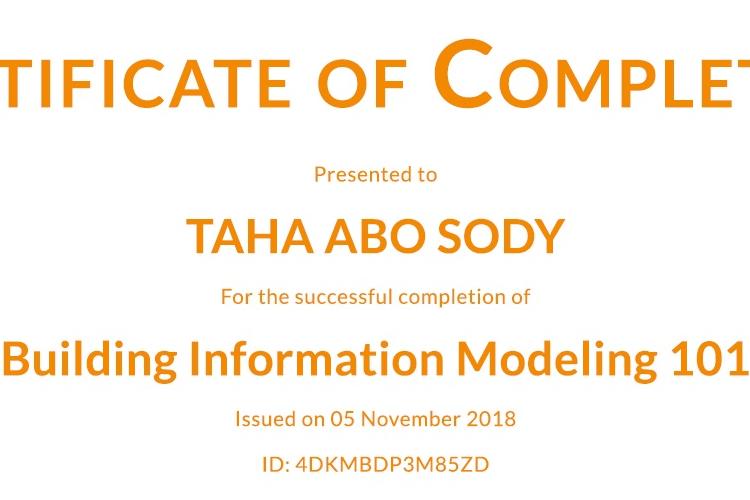 TIFICATE OF COMPLET

Presented to

TAHA ABO SODY

For the successful completion of

Building Information Modeling 101

Issued on 05 November 2018

ID: 4DKMBDP3M85ZD